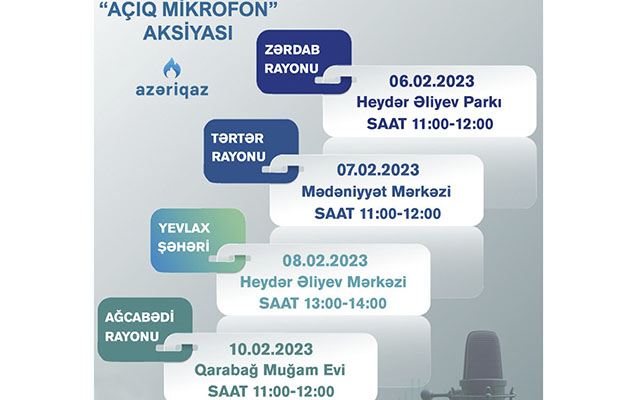 "AÇIQ MİKROFON" AKSİYASI

azəriqaz

ZƏRDAB RAYONU

06.02.2023
Heydər Əliyev Parkı
SAAT 11:00-12:00

TƏRTƏR RAYONU

07.02.2023
Mədəniyyət Mərkəzi
SAAT 11:00-12:00

YEVLAX ŞƏHƏRİ

08.02.2023
Heydər Əliyev Mərkəzi
SAAT 13:00-14:00

AĞCABƏDİ RAYONU

10.02.2023
Qarabağ Muğam Evi
SAAT 11:00-12:00